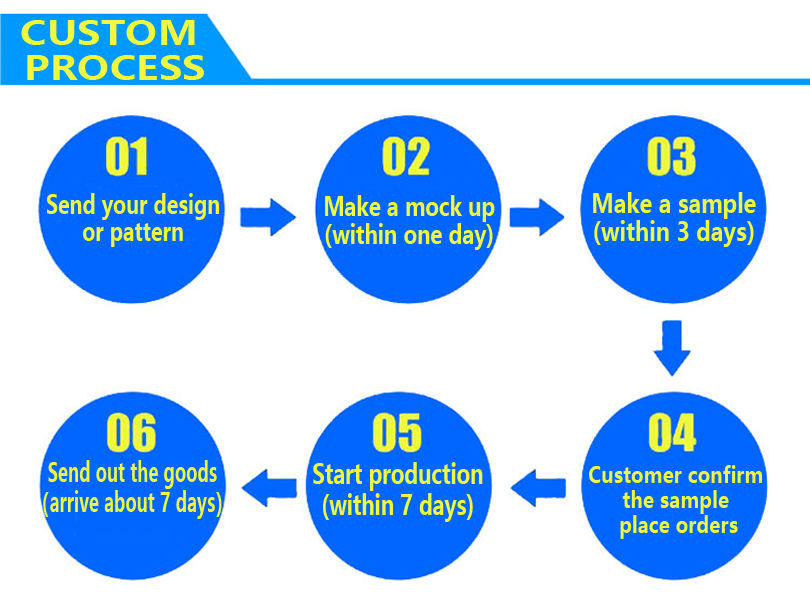 CUSTOM PROCESS

01
Send your design or pattern

02
Make a mock up (within one day)

03
Make a sample (within 3 days)

04
Customer confirm the sample place orders

05
Start production (within 7 days)

06
Send out the goods (arrive about 7 days)